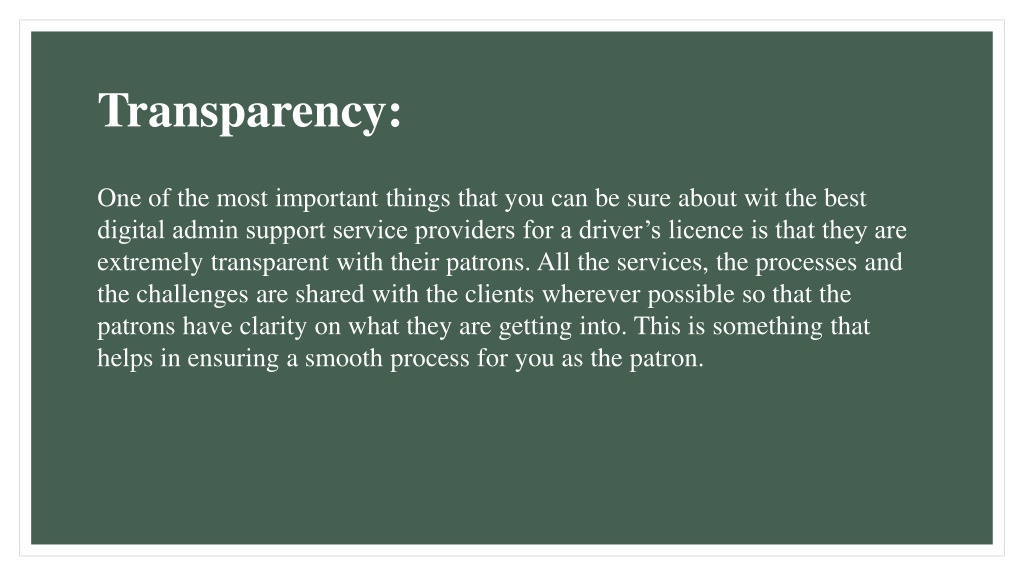 Transparency:

One of the most important things that you can be sure about wit the best digital admin support service providers for a driver’s licence is that they are extremely transparent with their patrons. All the services, the processes and the challenges are shared with the clients wherever possible so that the patrons have clarity on what they are getting into. This is something that helps in ensuring a smooth process for you as the patron.